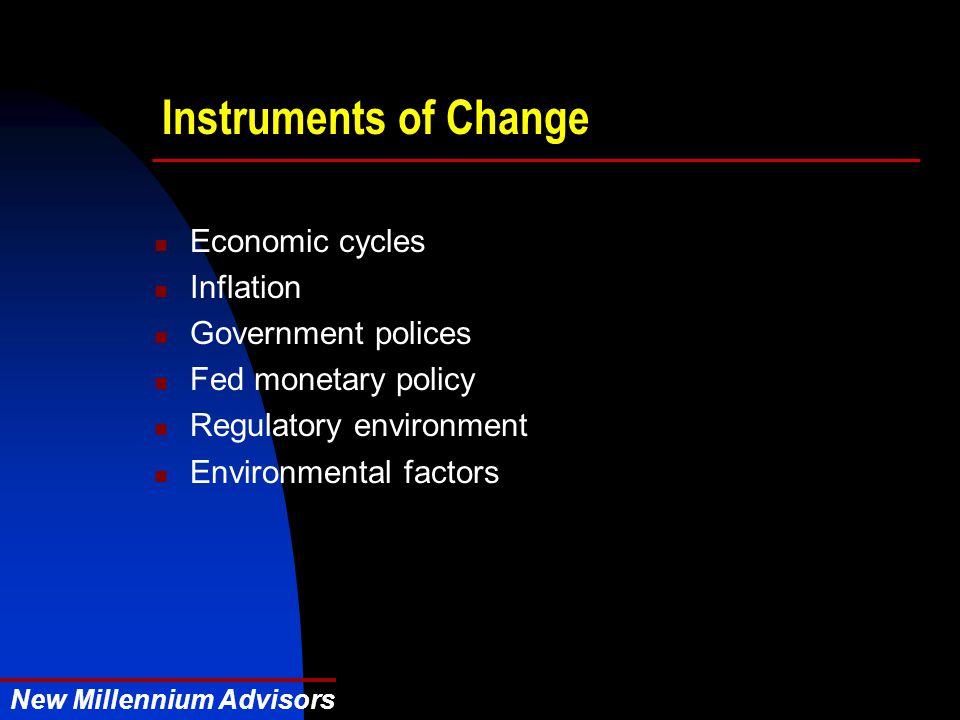 Instruments of Change

- Economic cycles
- Inflation
- Government polices
- Fed monetary policy
- Regulatory environment
- Environmental factors

New Millennium Advisors